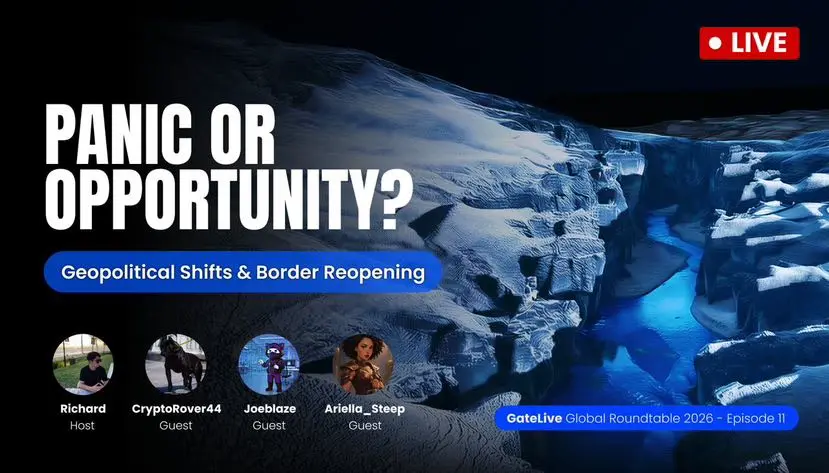 LIVE

PANIC OR OPPORTUNITY?

Geopolitical Shifts & Border Reopening

Richard
Host

CryptoRover44
Guest

Joeblaze
Guest

Ariella_Steep
Guest

GateLive Global Roundtable 2026 - Episode 11